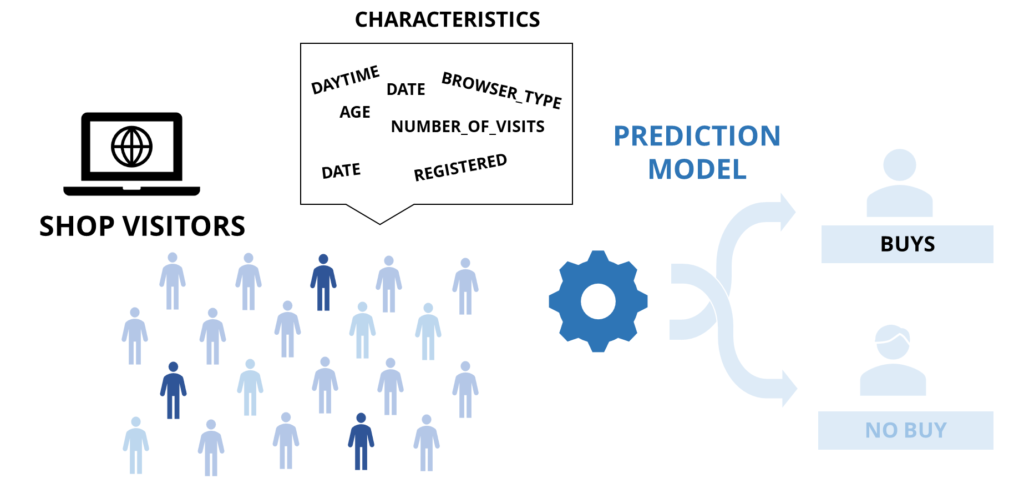 CHARACTERISTICS

DAYTIME
DATE
BROWSER_TYPE
AGE
NUMBER_OF_VISITS
DATE
REGISTERED

SHOP VISITORS

PREDICTION MODEL

BUYS

NO BUY